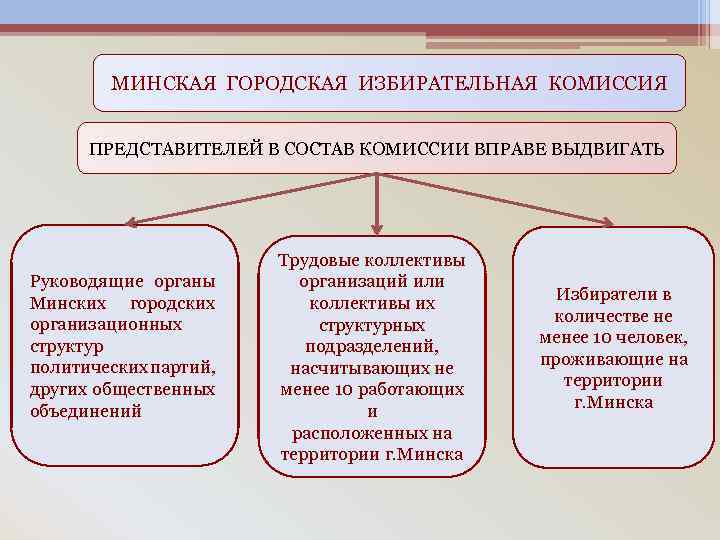 МИНСКАЯ ГОРОДСКАЯ ИЗБИРАТЕЛЬНАЯ КОМИССИЯ

ПРЕДСТАВИТЕЛЕЙ В СОСТАВ КОМИССИИ ВПРАВЕ ВЫДВИГАТЬ

Руководящие органы Минских городских организационных структур политических партий, других общественных объединений

Трудовые коллективы организаций или коллективы их структурных подразделений, насчитывающих не менее 10 работающих и расположенных на территории г.Минска

Избиратели в количестве не менее 10 человек, проживающие на территории г.Минска